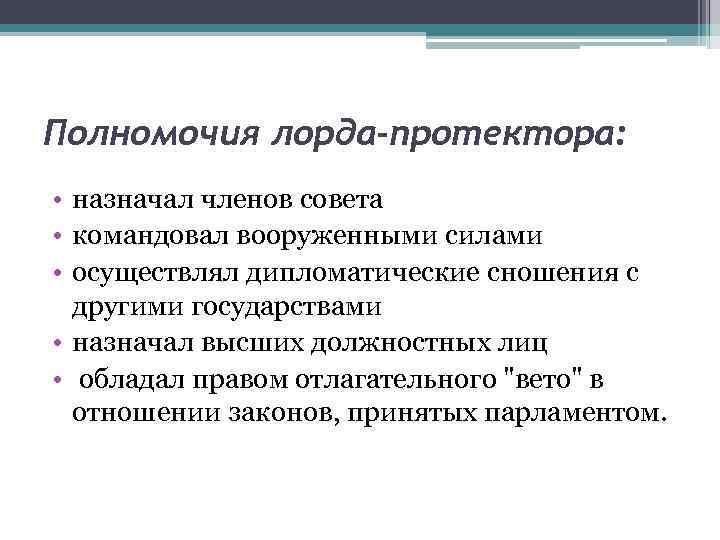 Полномочия лорда-протектора:

• назначал членов совета
• командовал вооруженными силами
• осуществлял дипломатические сношения с другими государствами
• назначал высших должностных лиц
• обладал правом отлагательного "вето" в отношении законов, принятых парламентом.